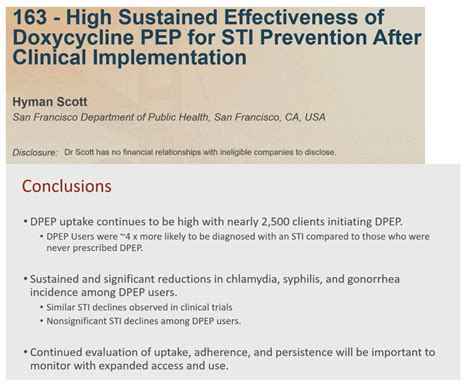 163 - High Sustained Effectiveness of Doxycycline PEP for STI Prevention After Clinical Implementation

Hyman Scott
San Francisco Department of Public Health, San Francisco, CA, USA

Disclosure: Dr Scott has no financial relationships with ineligible companies to disclose.

Conclusions

• DPEP uptake continues to be high with nearly 2,500 clients initiating DPEP.
  • DPEP Users were ~4 x more likely to be diagnosed with an STI compared to those who were never prescribed DPEP.

• Sustained and significant reductions in chlamydia, syphilis, and gonorrhea incidence among DPEP users.
  • Similar STI declines observed in clinical trials
  • Nonsignificant STI declines among DPEP users.

• Continued evaluation of uptake, adherence, and persistence will be important to monitor with expanded access and use.